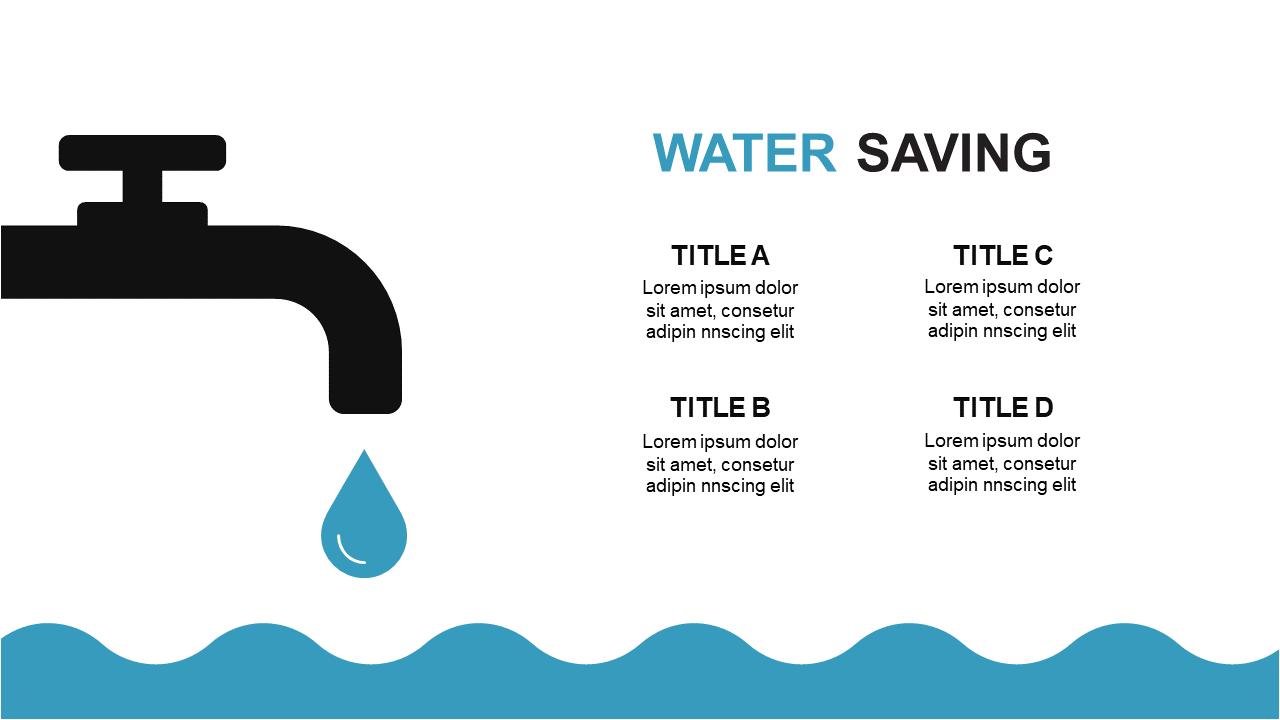 WATER SAVING

TITLE A
Lorem ipsum dolor sit amet, consetur adipin nnscing elit

TITLE B
Lorem ipsum dolor sit amet, consetur adipin nnscing elit

TITLE C
Lorem ipsum dolor sit amet, consetur adipin nnscing elit

TITLE D
Lorem ipsum dolor sit amet, consetur adipin nnscing elit